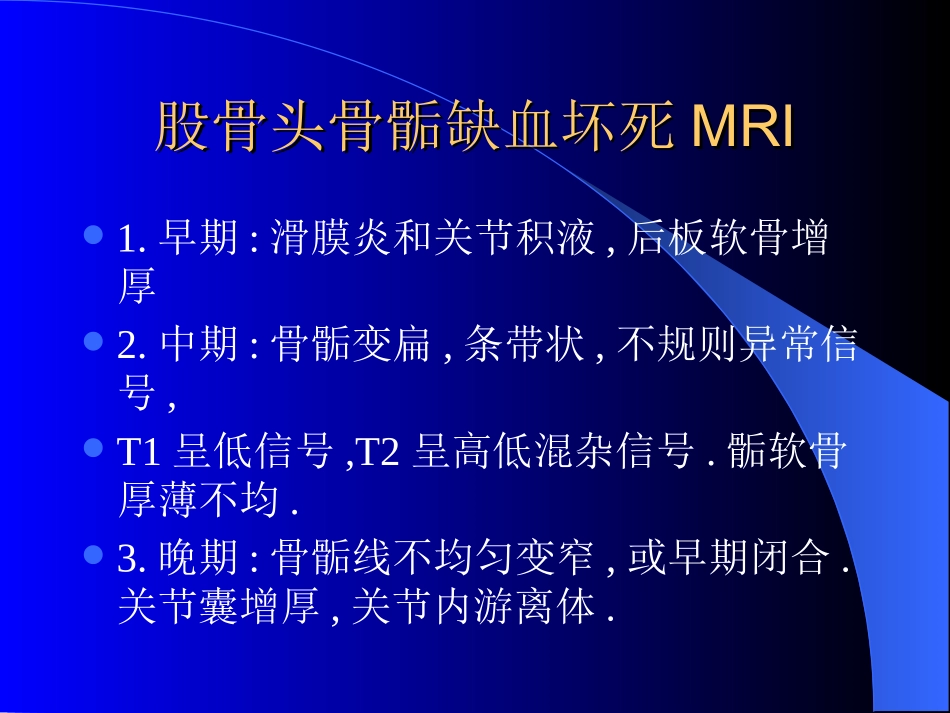 股骨头骨骺缺血坏死 MRI

1. 早期 : 滑膜炎和关节积液 , 后板软骨增厚

2. 中期 : 骨骺变扁 , 条带状 , 不规则异常信号 ,

T1 呈低信号 ,T2 呈高低混杂信号 . 骺软骨厚薄不均 .

3. 晚期 : 骨骺线不均匀变窄 , 或早期闭合 . 关节囊增厚 , 关节内游离体 .